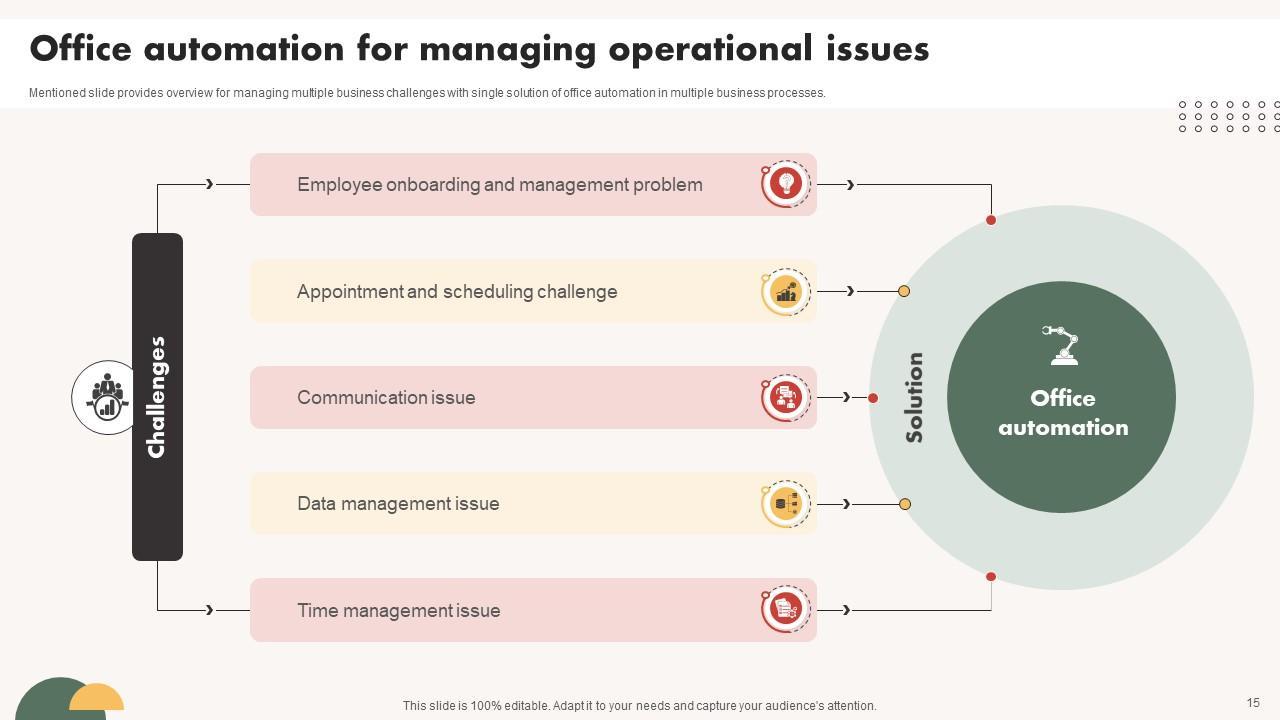 Office automation for managing operational issues

Mentioned slide provides overview for managing multiple business challenges with single solution of office automation in multiple business processes.

Challenges

Employee onboarding and management problem

Appointment and scheduling challenge

Communication issue

Data management issue

Time management issue

Solution

Office automation

This slide is 100% editable. Adapt it to your needs and capture your audience's attention.

15